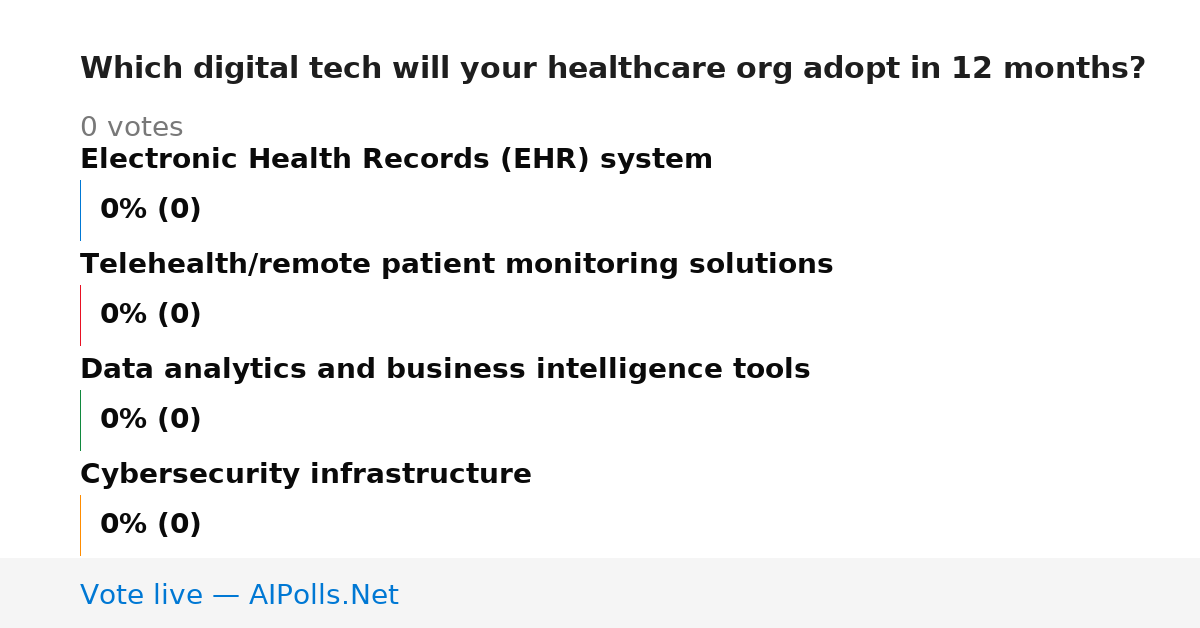 Which digital tech will your healthcare org adopt in 12 months?

0 votes

Electronic Health Records (EHR) system

0% (0)

Telehealth/remote patient monitoring solutions

0% (0)

Data analytics and business intelligence tools

0% (0)

Cybersecurity infrastructure

0% (0)

Vote live — AIPolls.Net